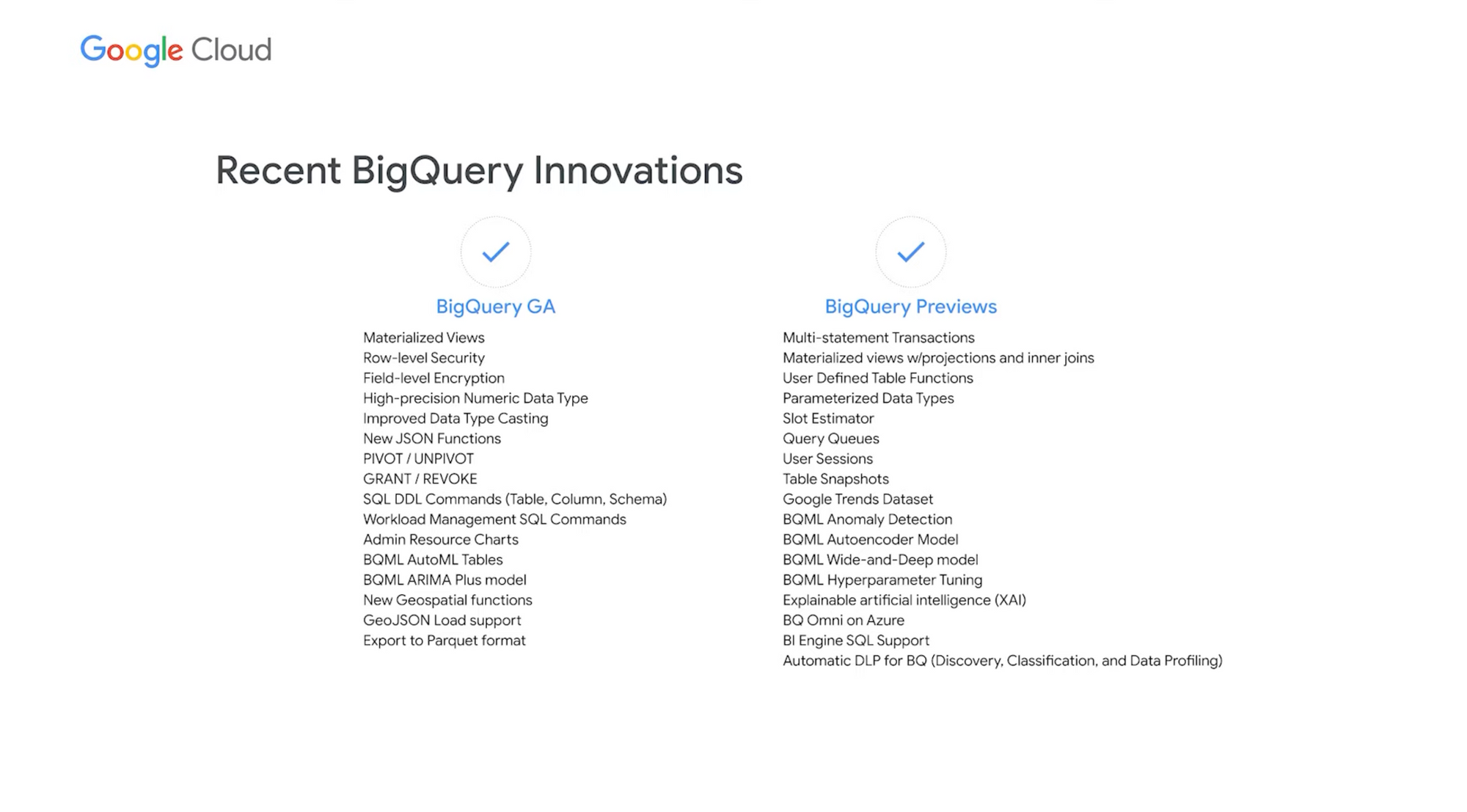 Google Cloud

Recent BigQuery Innovations

BigQuery GA

Materialized Views
Row-level Security
Field-level Encryption
High-precision Numeric Data Type
Improved Data Type Casting
New JSON Functions
PIVOT / UNPIVOT
GRANT / REVOKE
SQL DDL Commands (Table, Column, Schema)
Workload Management SQL Commands
Admin Resource Charts
BQML AutoML Tables
BQML ARIMA Plus model
New Geospatial functions
GeoJSON Load support
Export to Parquet format

BigQuery Previews

Multi-statement Transactions
Materialized views w/projections and inner joins
User Defined Table Functions
Parameterized Data Types
Slot Estimator
Query Queues
User Sessions
Table Snapshots
Google Trends Dataset
BQML Anomaly Detection
BQML Autoencoder Model
BQML Wide-and-Deep model
BQML Hyperparameter Tuning
Explainable artificial intelligence (XAI)
BQ Omni on Azure
BI Engine SQL Support
Automatic DLP for BQ (Discovery, Classification, and Data Profiling)